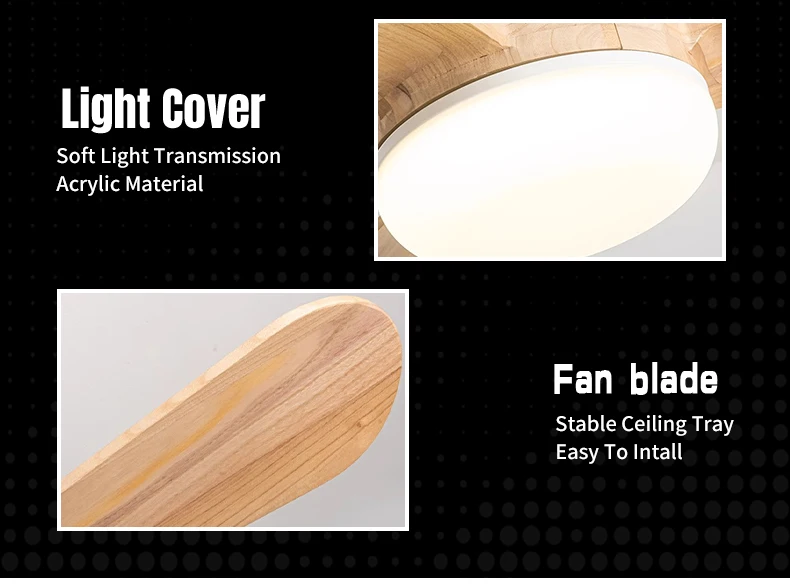 Light Cover

Soft Light Transmission
Acrylic Material

Fan blade

Stable Ceiling Tray
Easy To Intall